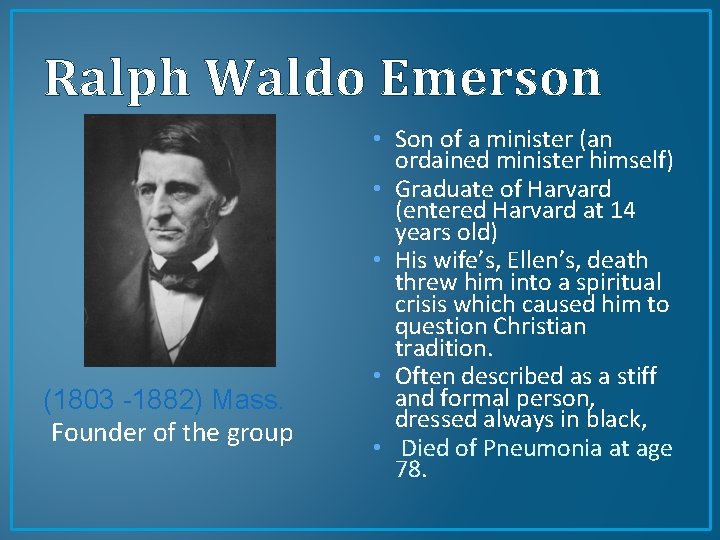 Ralph Waldo Emerson

(1803 -1882) Mass.
Founder of the group

• Son of a minister (an ordained minister himself)
• Graduate of Harvard (entered Harvard at 14 years old)
• His wife's, Ellen's, death threw him into a spiritual crisis which caused him to question Christian tradition.
• Often described as a stiff and formal person, dressed always in black,
• Died of Pneumonia at age 78.